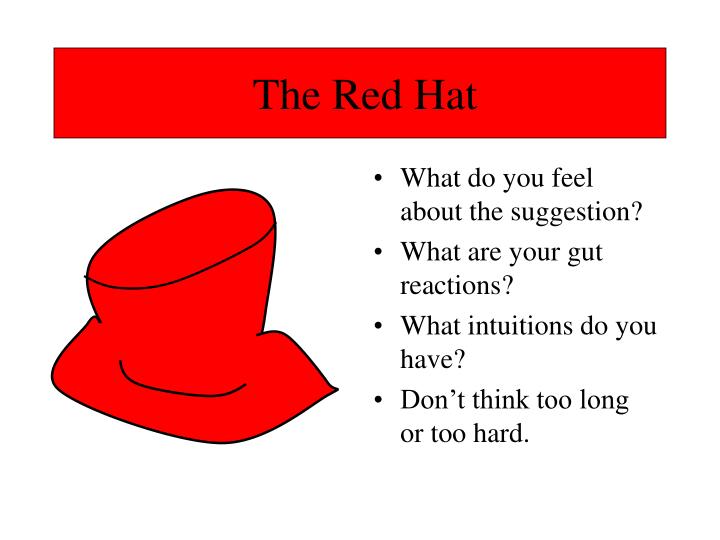 The Red Hat

• What do you feel about the suggestion?
• What are your gut reactions?
• What intuitions do you have?
• Don’t think too long or too hard.